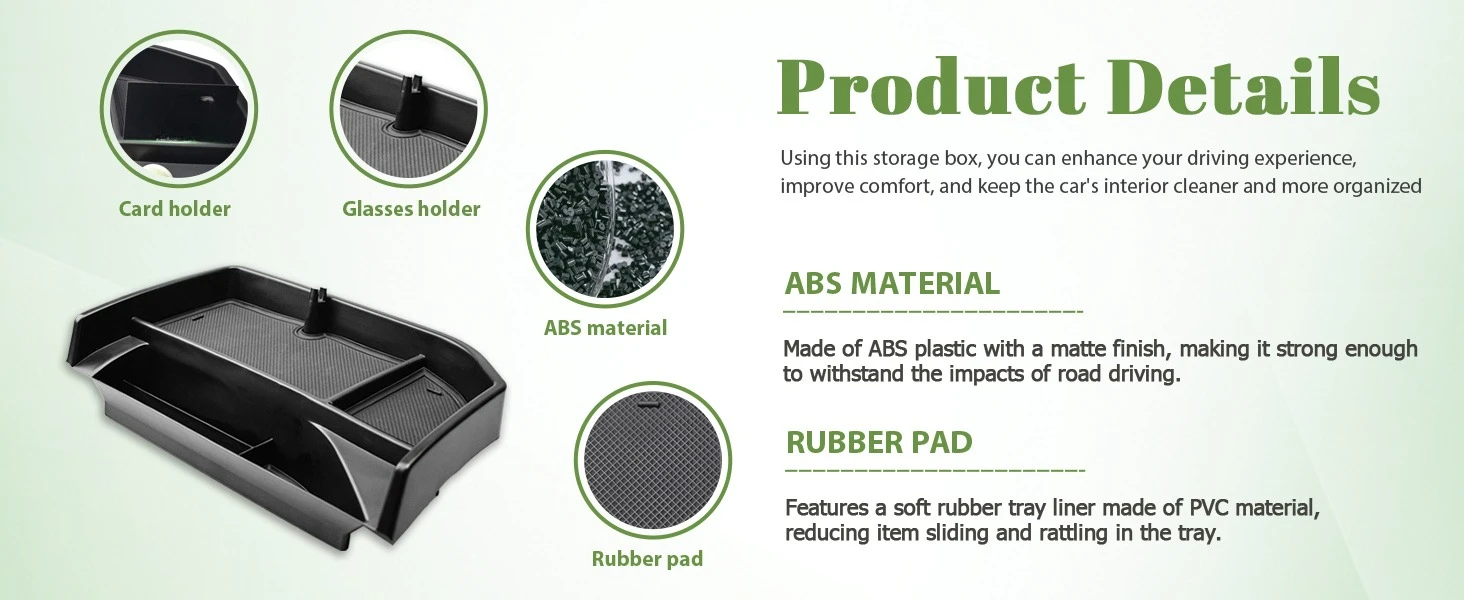 Card holder

Glasses holder

ABS material

Rubber pad

Product Details

Using this storage box, you can enhance your driving experience, improve comfort, and keep the car's interior cleaner and more organized

ABS MATERIAL

Made of ABS plastic with a matte finish, making it strong enough to withstand the impacts of road driving.

RUBBER PAD

Features a soft rubber tray liner made of PVC material, reducing item sliding and rattling in the tray.